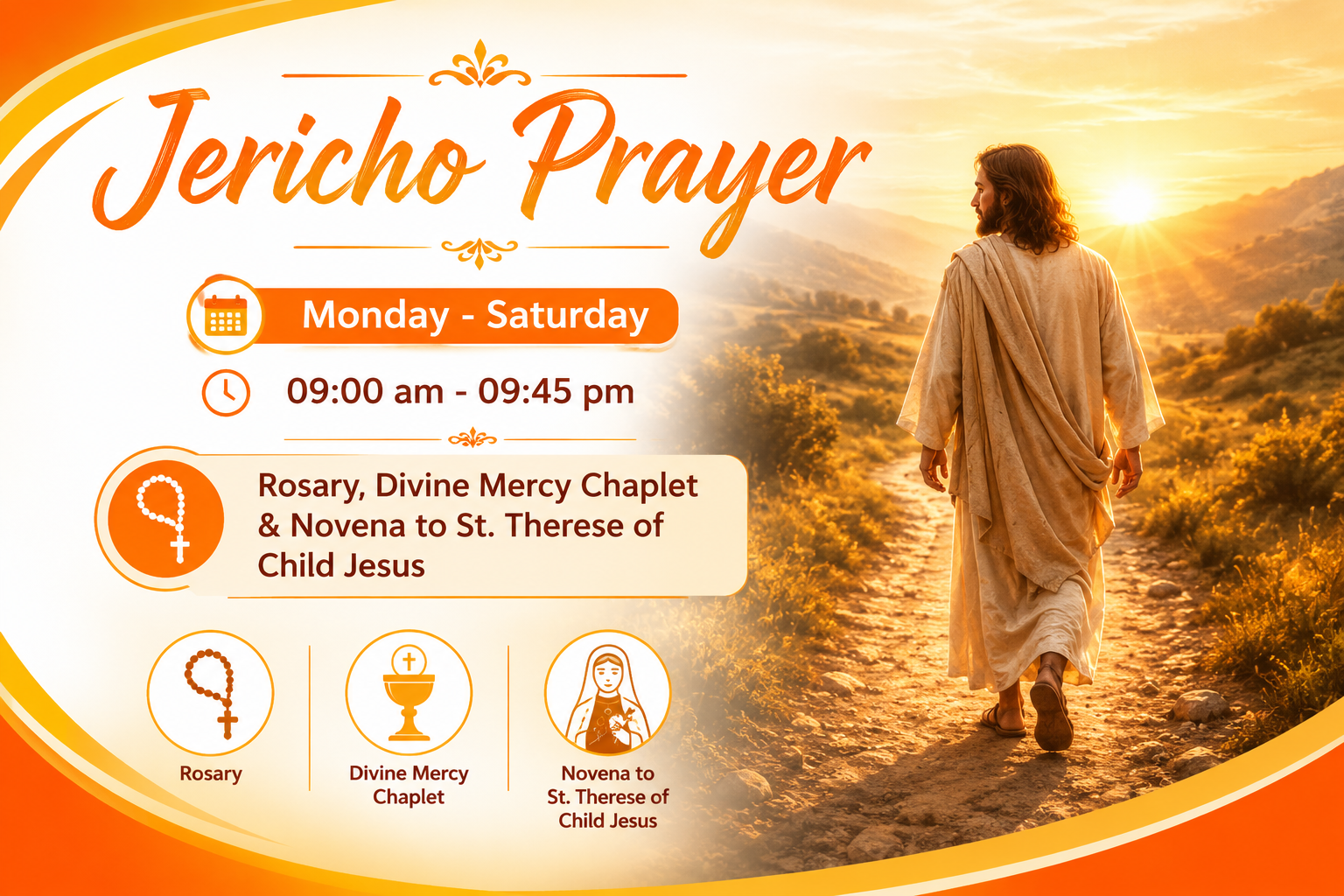 Jericho Prayer

Monday - Saturday

09:00 am - 09:45 pm

Rosary, Divine Mercy Chaplet & Novena to St. Therese of Child Jesus

Rosary

Divine Mercy Chaplet

Novena to St. Therese of Child Jesus